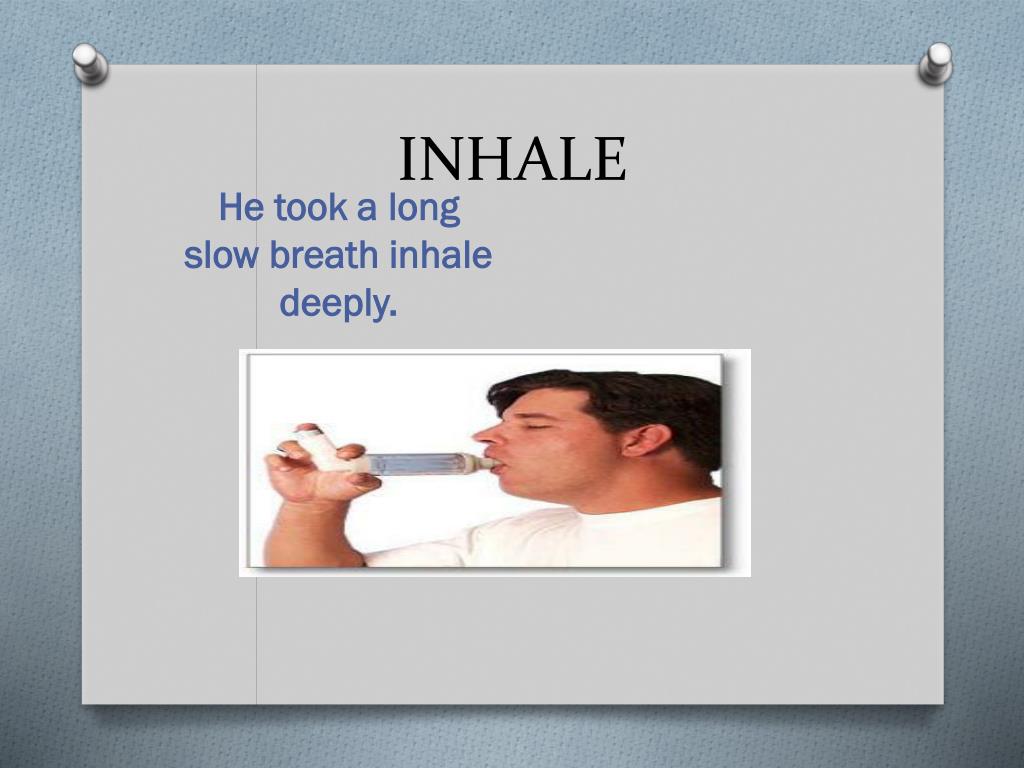 INHALE

He took a long slow breath inhale deeply.